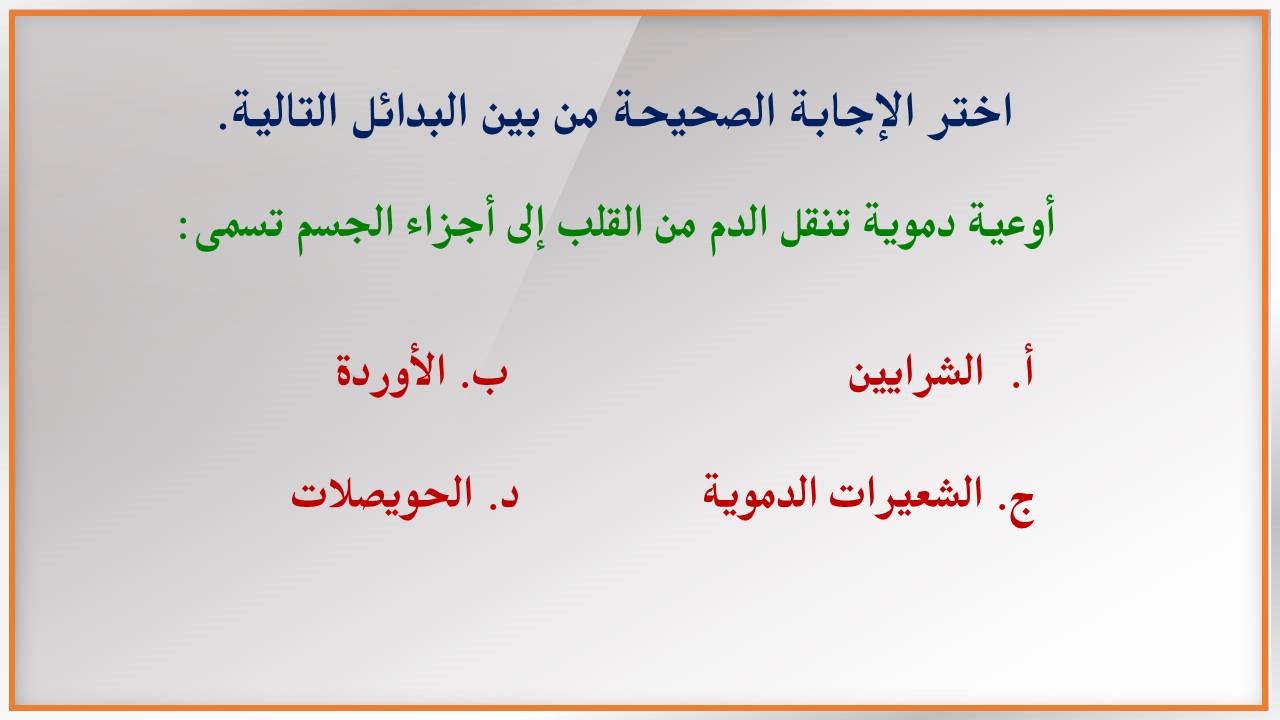 اختر الإجابة الصحيحة من بين البدائل التالية.

أوعية دموية تنقل الدم من القلب إلى أجزاء الجسم تسمى:

أ. الشرايين
ب. الأوردة

ج. الشعيرات الدموية
د. الحويصلات